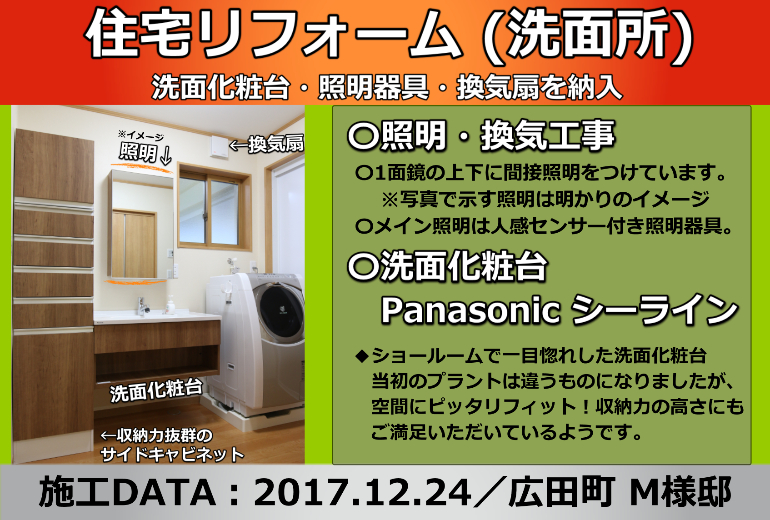 住宅リフォーム (洗面所)

洗面化粧台・照明器具・換気扇を納入

※イメージ
照明↓

←換気扇

洗面化粧台

←収納力抜群の
サイドキャビネット

○照明・換気工事

○1面鏡の上下に間接照明をつけています。
※写真で示す照明は明かりのイメージ
○メイン照明は人感センサー付き照明器具。

○洗面化粧台
Panasonic シーライン

◆ショールームで一目惚れした洗面化粧台
当初のプラントは違うものになりましたが、
空間にピッタリフィット！収納力の高さにも
ご満足いただいているようです。

施工DATA：2017.12.24／広田町 M様邸